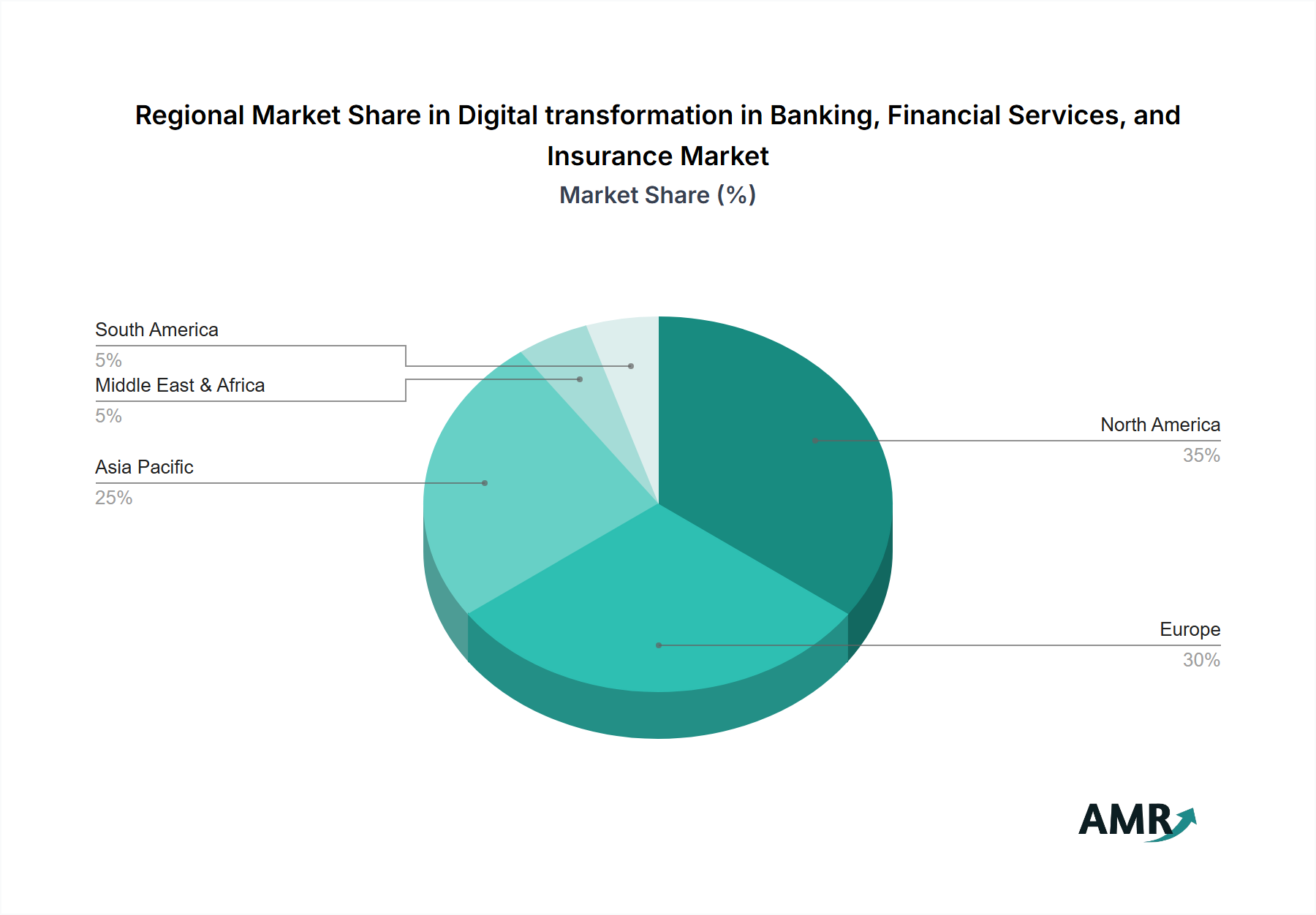 Regional Market Share in Digital transformation in Banking, Financial Services, and Insurance Market
Market Share (%)

South America
5%
Middle East & Africa
5%
Asia Pacific
25%
North America
35%
Europe
30%

AMR